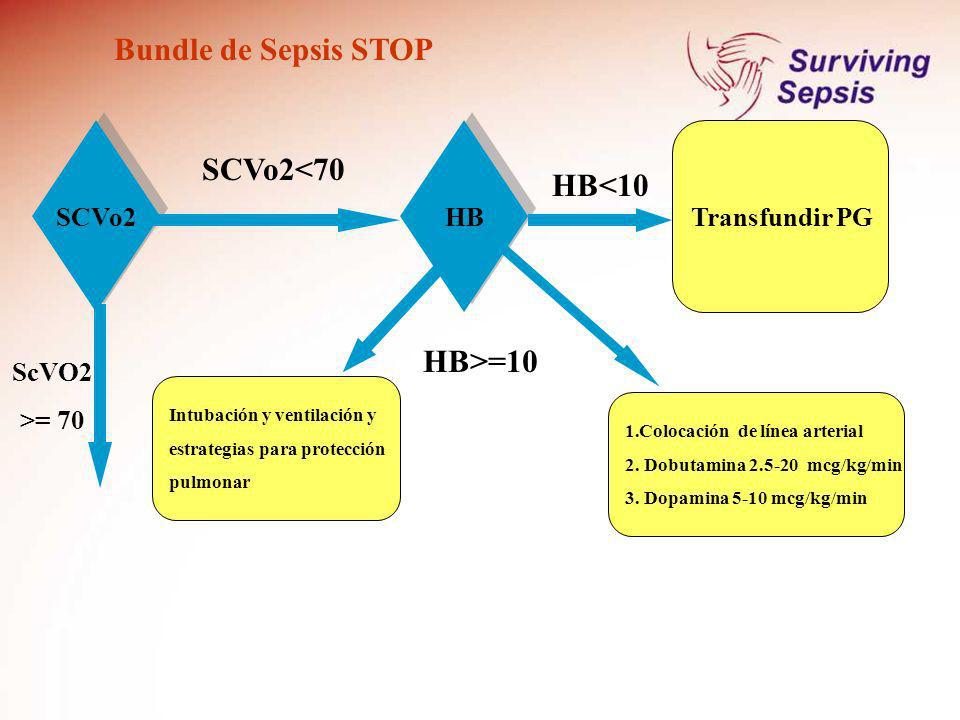 Bundle de Sepsis STOP

Surviving Sepsis

SCVo2

SCVo2<70

HB

HB<10

Transfundir PG

ScVO2
>= 70

HB>=10

Intubación y ventilación y estrategias para protección pulmonar

1.Colocación de línea arterial
2. Dobutamina 2.5-20 mcg/kg/min
3. Dopamina 5-10 mcg/kg/min